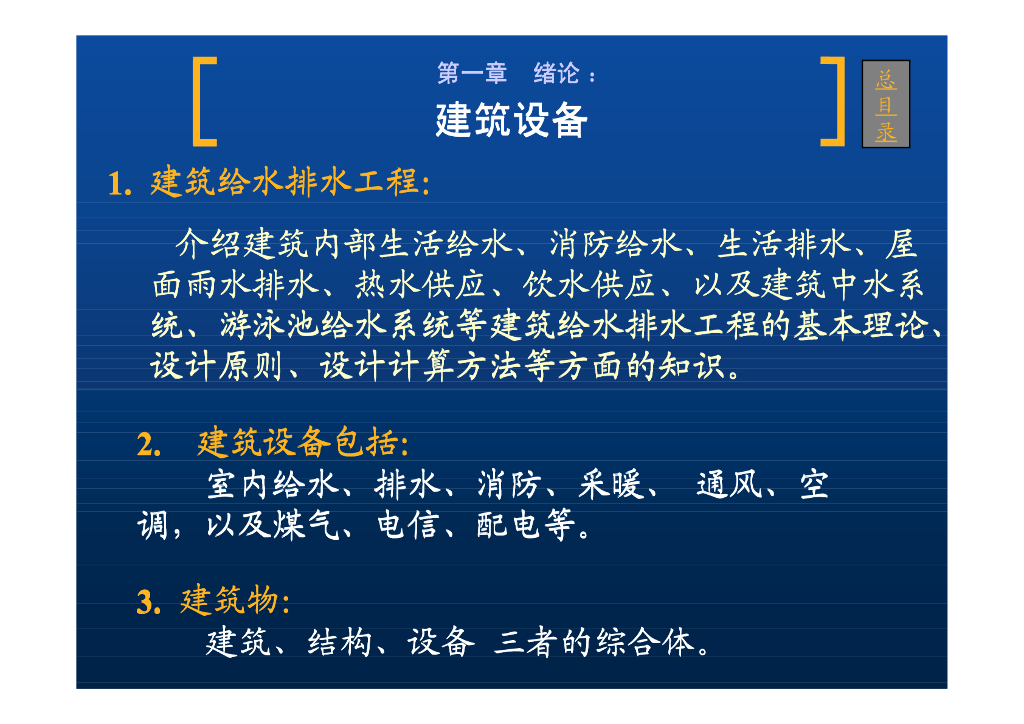 第一章　绪论：

建筑设备

总目录

1. 建筑给水排水工程:

介绍建筑内部生活给水、消防给水、生活排水、屋面雨水排水、热水供应、饮水供应、以及建筑中水系统、游泳池给水系统等建筑给水排水工程的基本理论、设计原则、设计计算方法等方面的知识。

2. 建筑设备包括:

室内给水、排水、消防、采暖、 通风、空调，以及煤气、电信、配电等。

3. 建筑物:

建筑、结构、设备 三者的综合体。